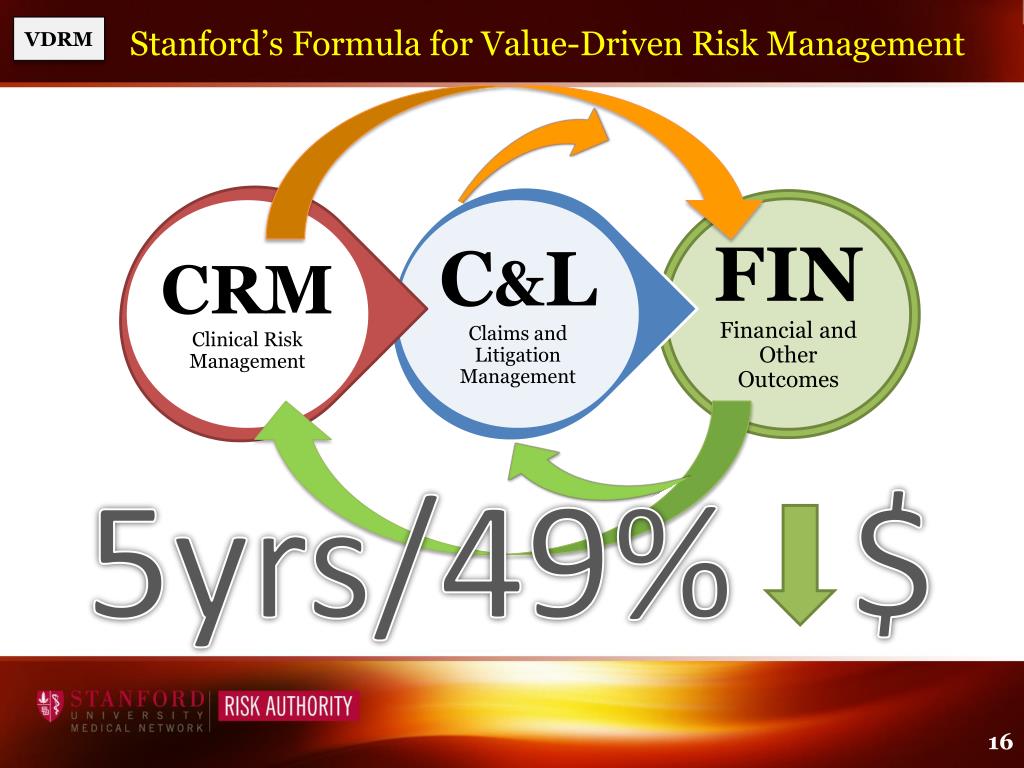 VDRM

Stanford's Formula for Value-Driven Risk Management

CRM
Clinical Risk Management

C&L
Claims and Litigation Management

FIN
Financial and Other Outcomes

5yrs/49% $

STANFORD UNIVERSITY MEDICAL NETWORK

RISK AUTHORITY

16